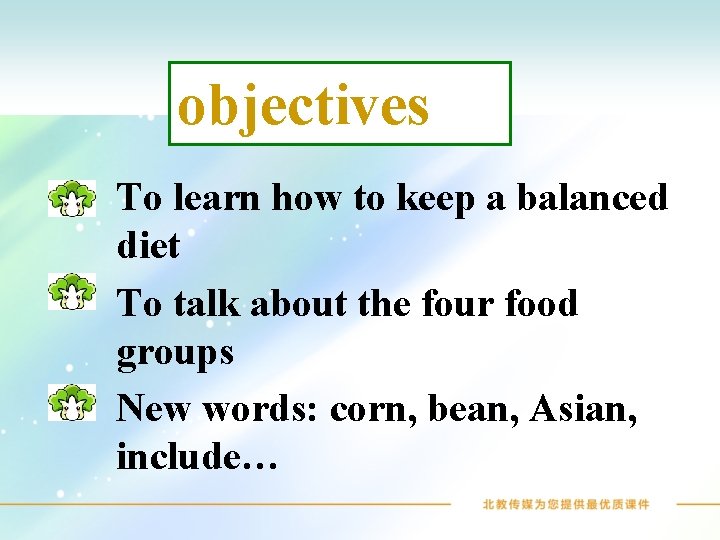 objectives

To learn how to keep a balanced diet

To talk about the four food groups

New words: corn, bean, Asian, include…

北教传媒为您提供最优质课件